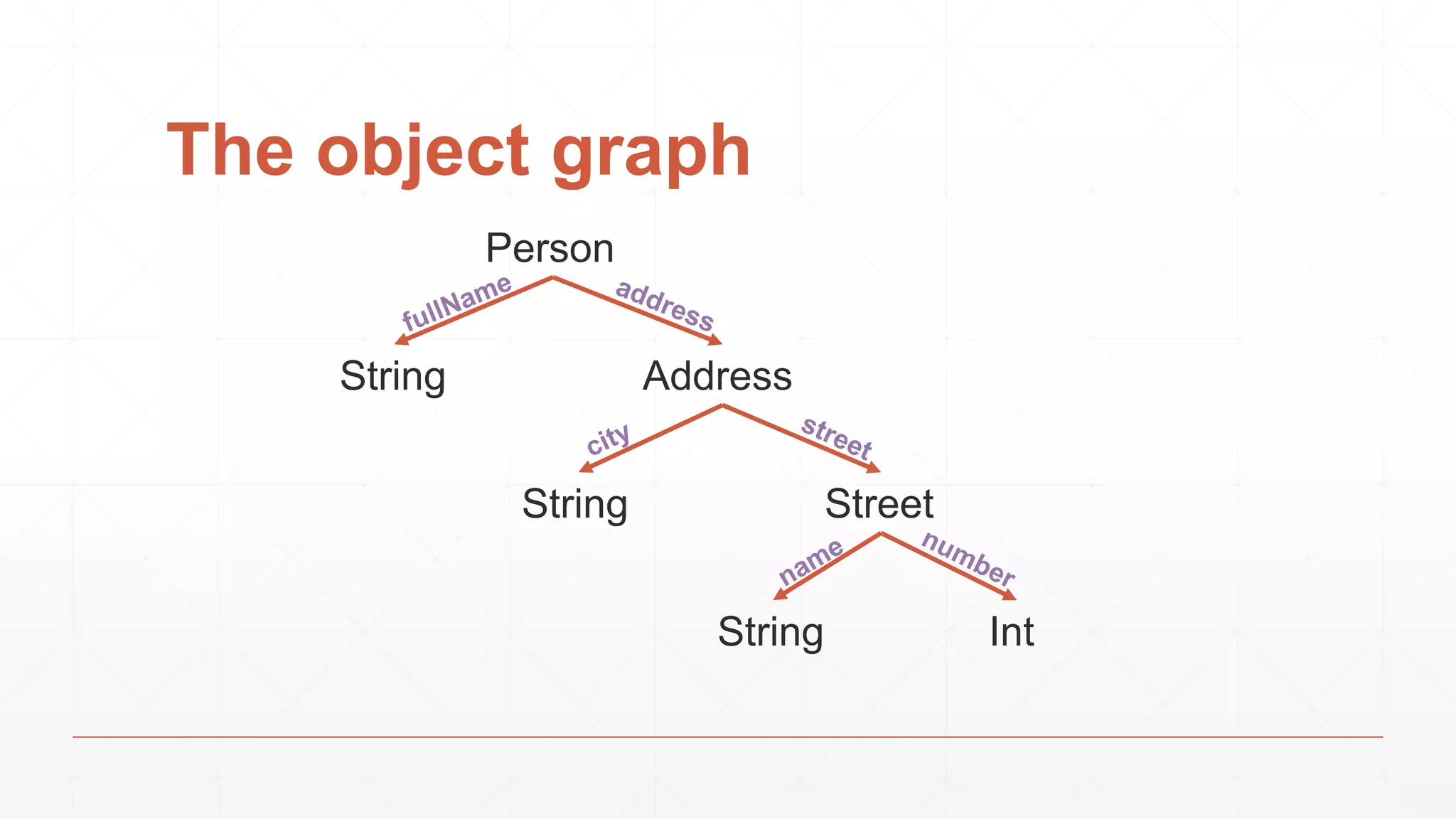 The object graph

Person

fullName

address

String

Address

city

street

String

Street

name

number

String

Int